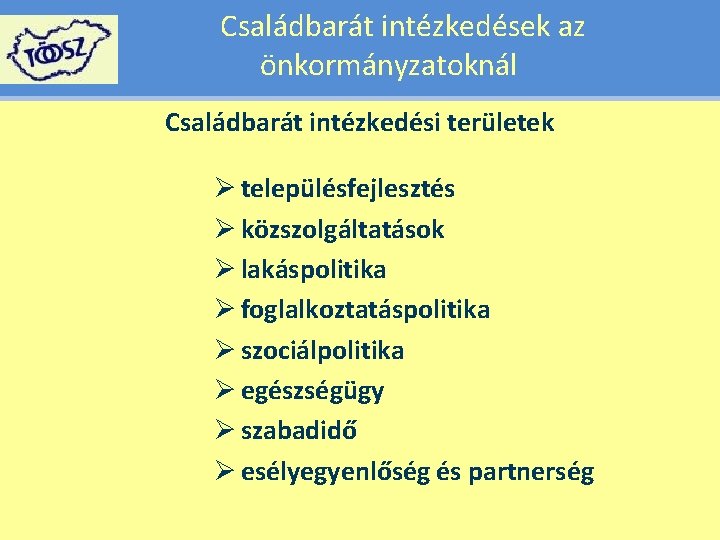 TÖOSZ

Családbarát intézkedések az önkormányzatoknál

Családbarát intézkedési területek

➢ településfejlesztés
➢ közszolgáltatások
➢ lakáspolitika
➢ foglalkoztatáspolitika
➢ szociálpolitika
➢ egészségügy
➢ szabadidő
➢ esélyegyenlőség és partnerség